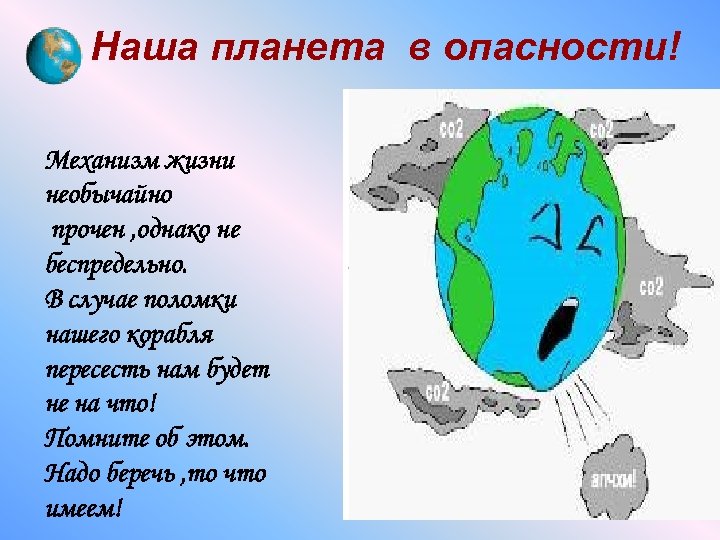 Наша планета в опасности!

Механизм жизни необычайно прочен ,однако не беспредельно. В случае поломки нашего корабля пересесть нам будет не на что! Помните об этом. Надо беречь ,то что имеем!

co2

co2

co2

co2

апчхи!